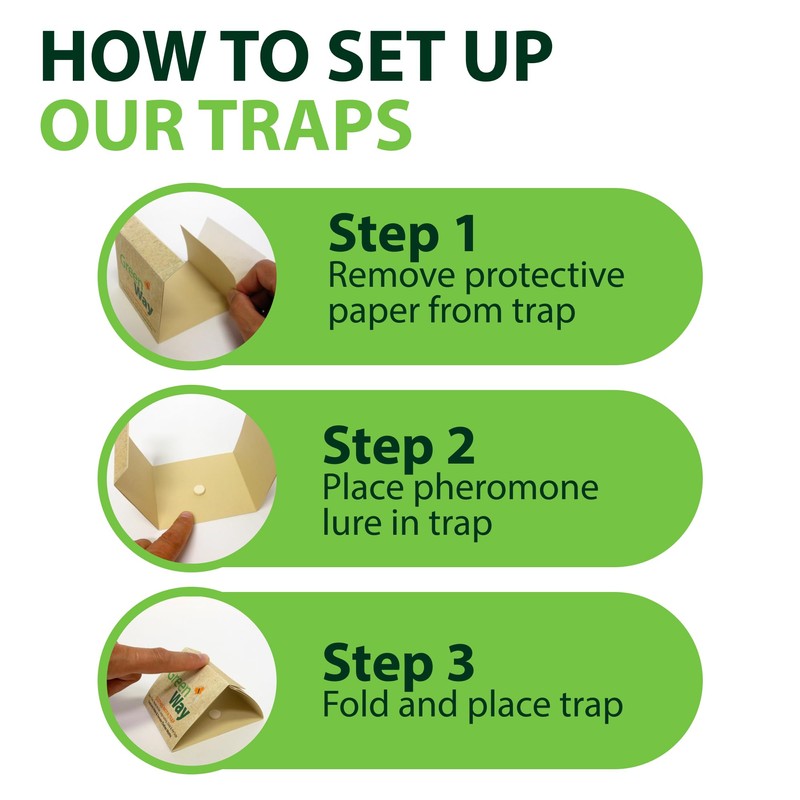 HOW TO SET UP
OUR TRAPS

Green Way

Step 1
Remove protective paper from trap

Step 2
Place pheromone lure in trap

Green Way

Step 3
Fold and place trap